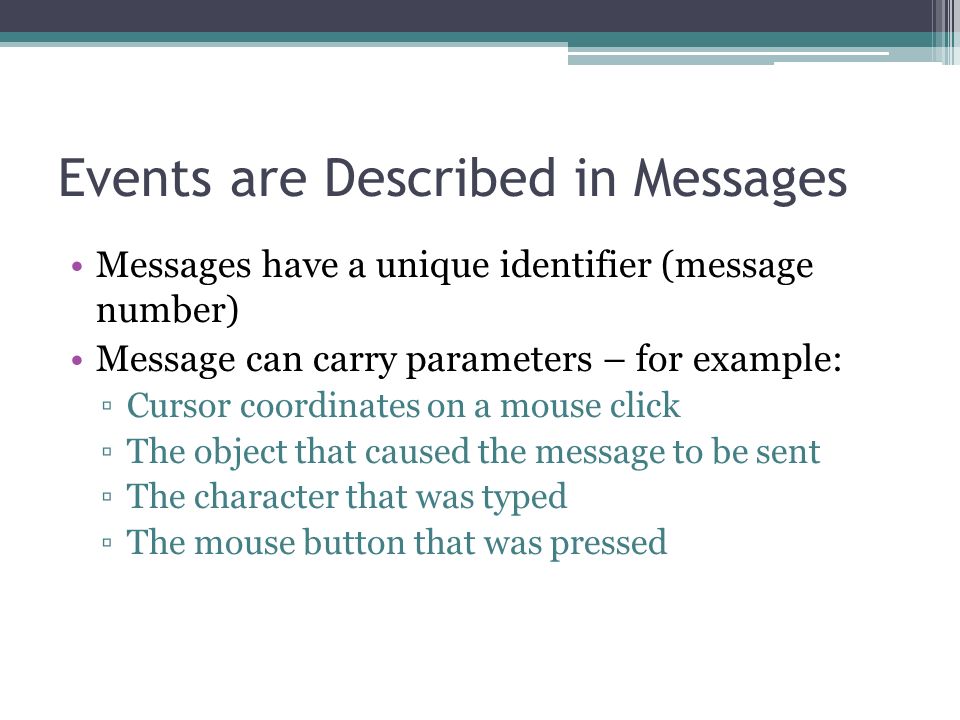 Events are Described in Messages

• Messages have a unique identifier (message number)
• Message can carry parameters – for example:
▫ Cursor coordinates on a mouse click
▫ The object that caused the message to be sent
▫ The character that was typed
▫ The mouse button that was pressed